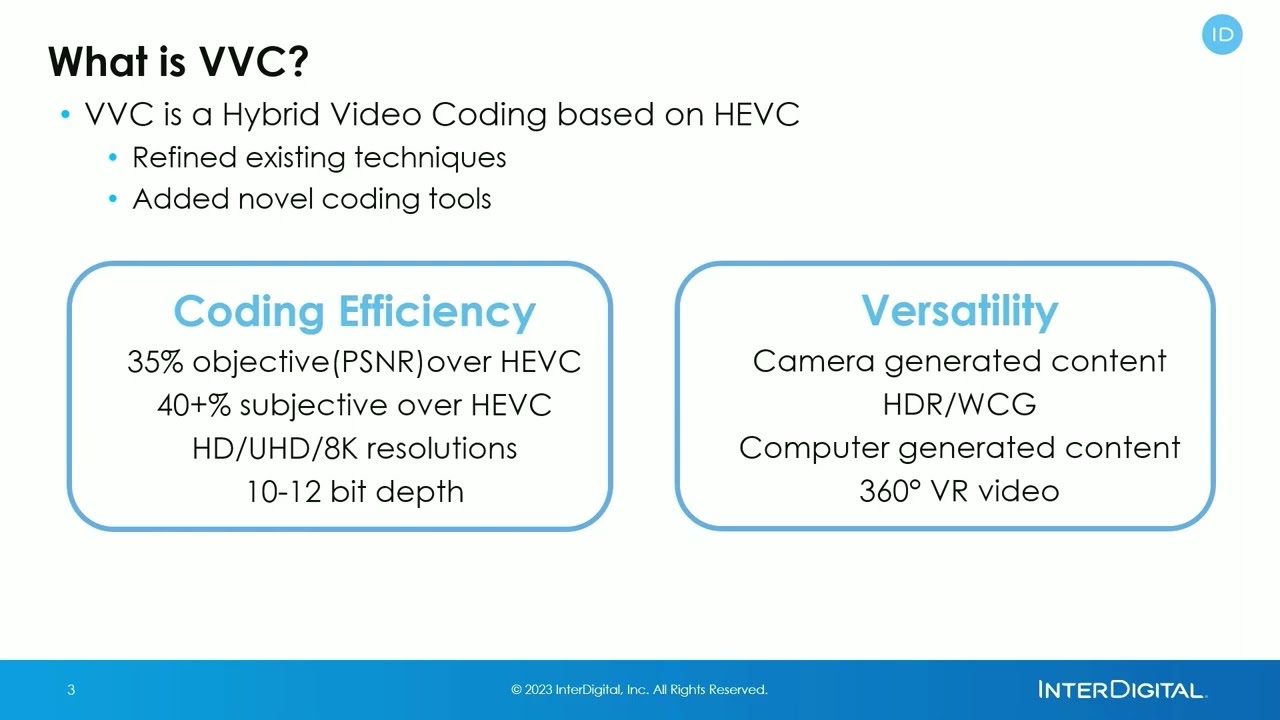 ID

What is VVC?

• VVC is a Hybrid Video Coding based on HEVC
  • Refined existing techniques
  • Added novel coding tools

Coding Efficiency
35% objective(PSNR)over HEVC
40+% subjective over HEVC
HD/UHD/8K resolutions
10-12 bit depth

Versatility
Camera generated content
HDR/WCG
Computer generated content
360° VR video

3

© 2023 InterDigital, Inc. All Rights Reserved.

INTERDIGITAL.